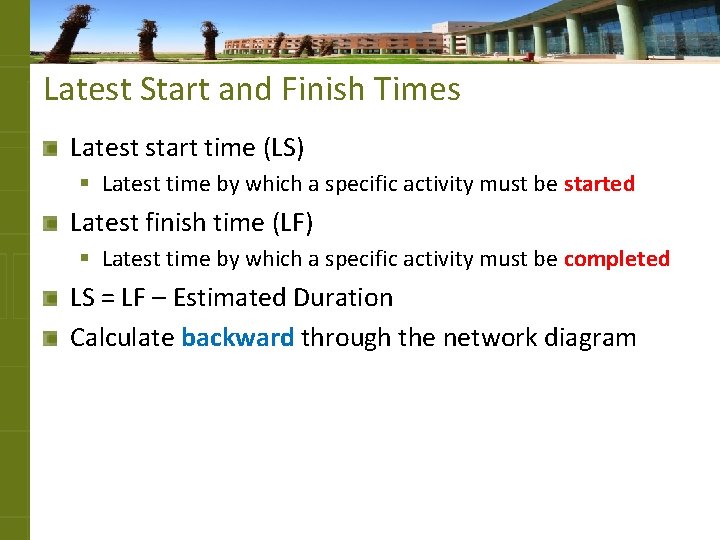 Latest Start and Finish Times

Latest start time (LS)

Latest time by which a specific activity must be started

Latest finish time (LF)

Latest time by which a specific activity must be completed

LS = LF – Estimated Duration

Calculate backward through the network diagram